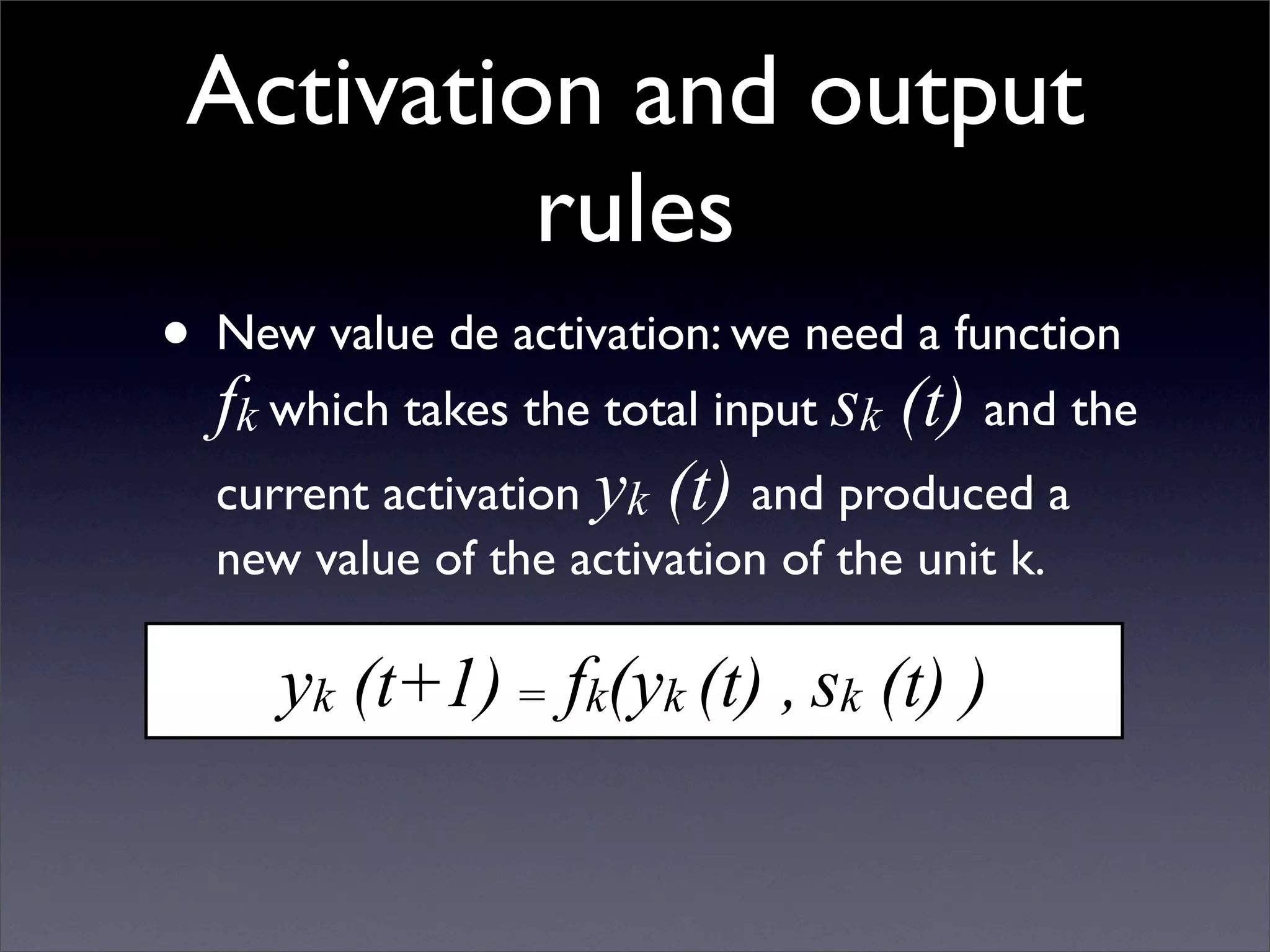 Activation and output rules

• New value de activation: we need a function $f_k$ which takes the total input $s_k(t)$ and the current activation $y_k(t)$ and produced a new value of the activation of the unit k.

$y_k(t+1) = f_k(y_k(t), s_k(t))$